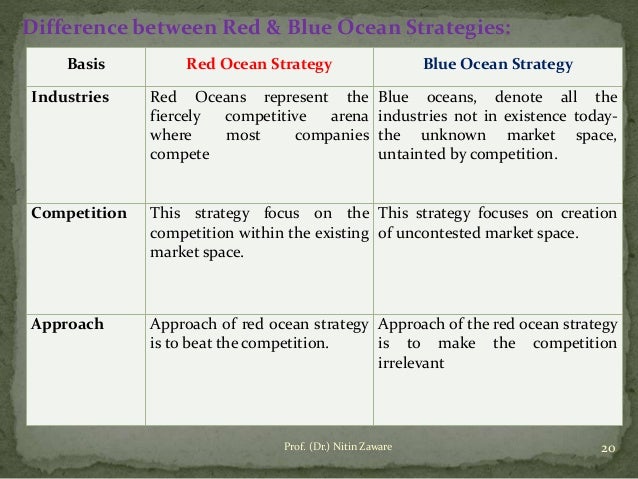 Difference between Red & Blue Ocean Strategies:

| Basis | Red Ocean Strategy | Blue Ocean Strategy |
|---|---|---|
| Industries | Red Oceans represent the fiercely competitive arena where most companies compete | Blue oceans, denote all the industries not in existence today- the unknown market space, untainted by competition. |
| Competition | This strategy focus on the competition within the existing market space. | This strategy focuses on creation of uncontested market space. |
| Approach | Approach of red ocean strategy is to beat the competition. | Approach of the red ocean strategy is to make the competition irrelevant |

Prof. (Dr.) Nitin Zaware

20